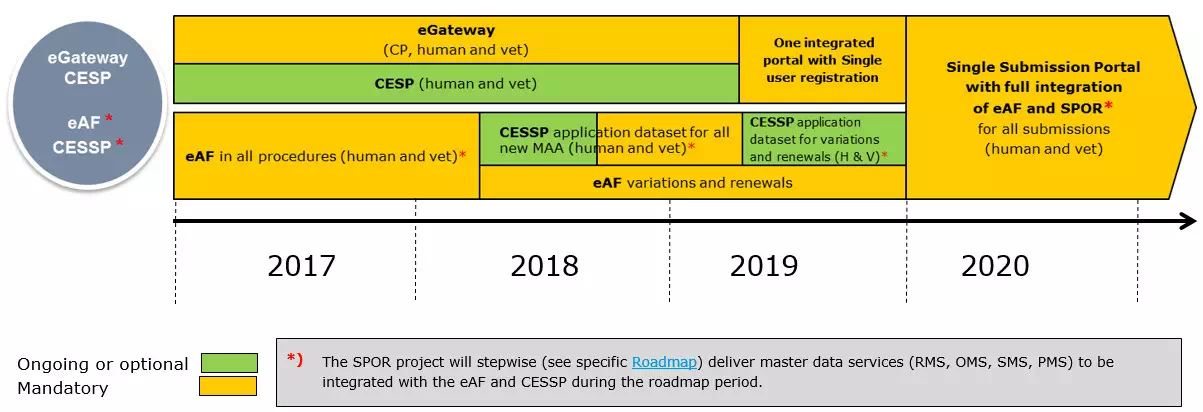 eGateway
CESP

eAF *
CESSP *

eGateway
(CP, human and vet)

CESP (human and vet)

One integrated portal with Single user registration

Single Submission Portal with full integration of eAF and SPOR*
for all submissions
(human and vet)

eAF in all procedures (human and vet)*

CESSP application dataset for all new MAA (human and vet)*

CESSP application dataset for variations and renewals (H & V)*

eAF variations and renewals

2017

2018

2019

2020

Ongoing or optional
Mandatory

*) The SPOR project will stepwise (see specific Roadmap) deliver master data services (RMS, OMS, SMS, PMS) to be integrated with the eAF and CESSP during the roadmap period.